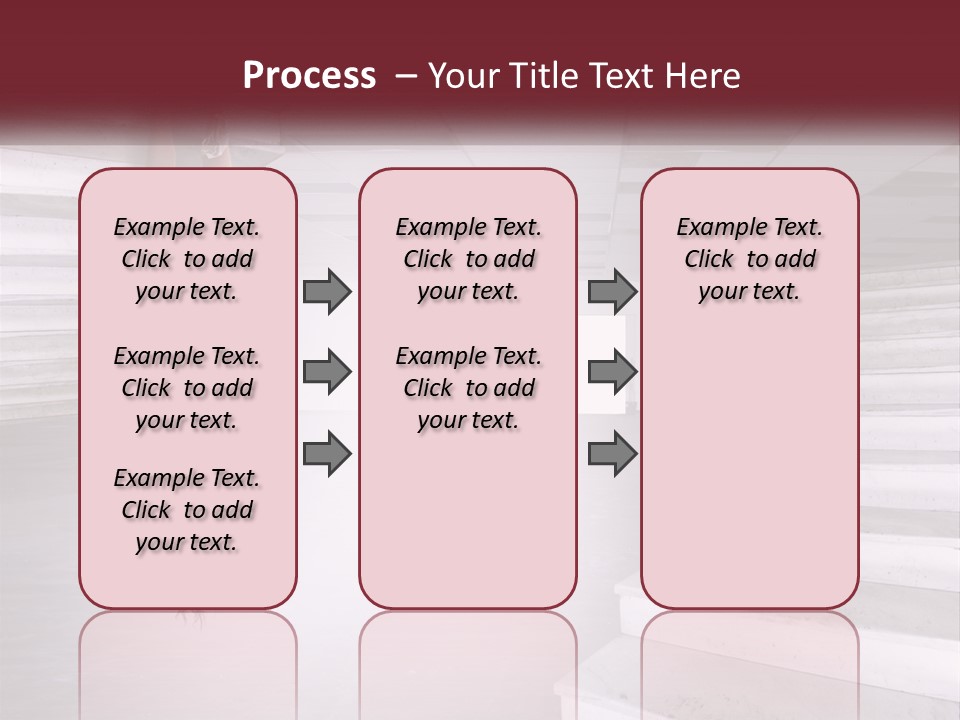 Process – Your Title Text Here

Example Text. Click to add your text.

Example Text. Click to add your text.

Example Text. Click to add your text.

Example Text. Click to add your text.

Example Text. Click to add your text.

Example Text. Click to add your text.